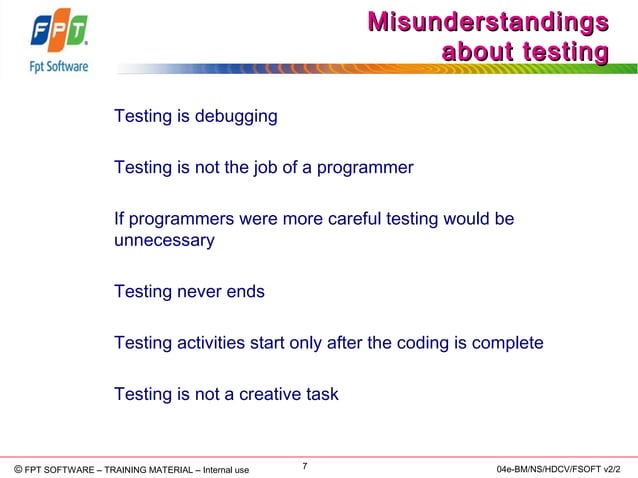 FPT
Fpt Software

Misunderstandings about testing

Testing is debugging

Testing is not the job of a programmer

If programmers were more careful testing would be unnecessary

Testing never ends

Testing activities start only after the coding is complete

Testing is not a creative task

© FPT SOFTWARE – TRAINING MATERIAL – Internal use

7

04e-BM/NS/HDCV/FSOFT v2/2